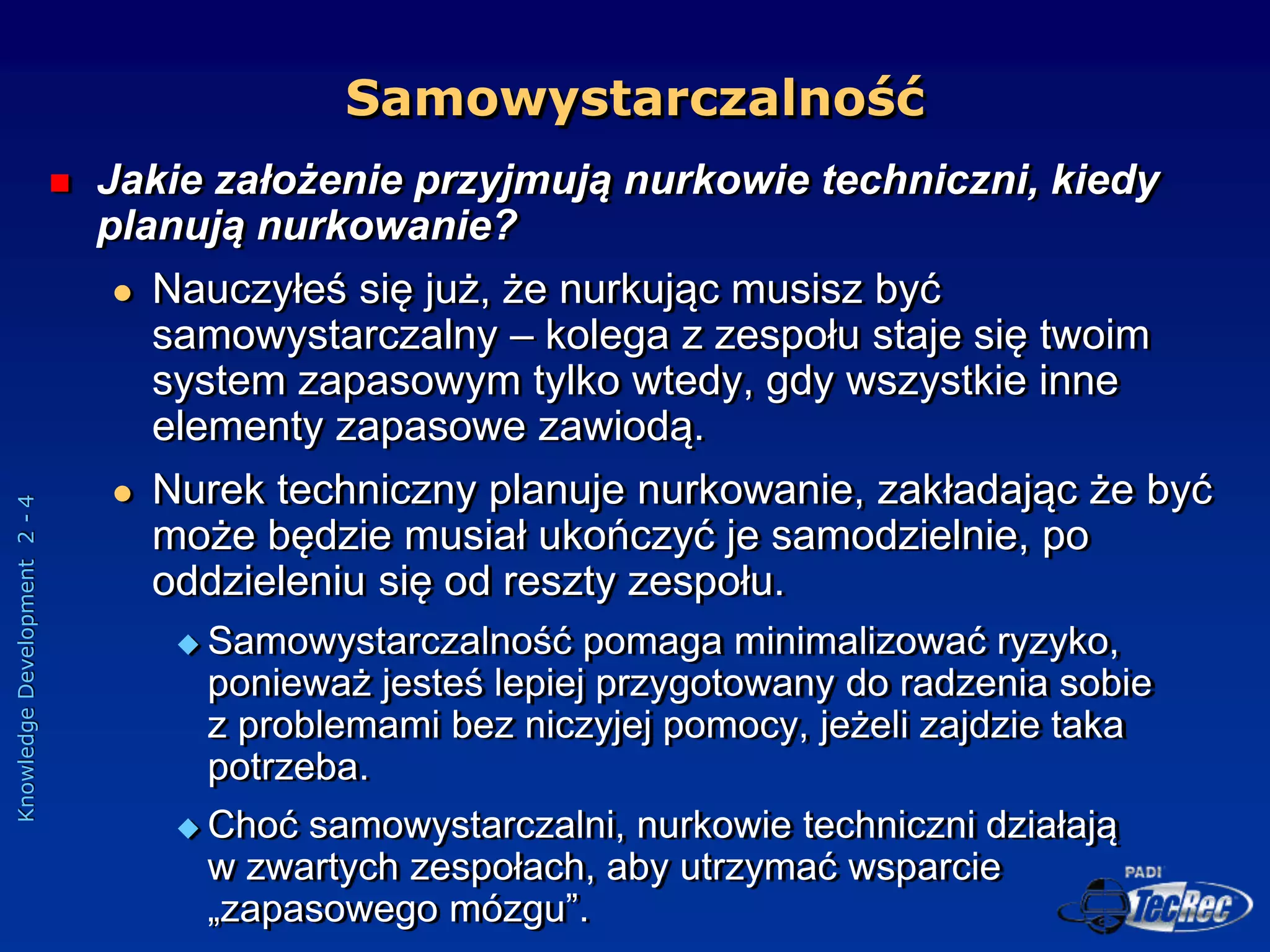 Samowystarczalność

Jakie założenie przyjmują nurkowie techniczni, kiedy planują nurkowanie?

Nauczyłeś się już, że nurkując musisz być samowystarczalny – kolega z zespołu staje się twoim system zapasowym tylko wtedy, gdy wszystkie inne elementy zapasowe zawiodą.

Nurek techniczny planuje nurkowanie, zakładając że być może będzie musiał ukończyć je samodzielnie, po oddzieleniu się od reszty zespołu.

Samowystarczalność pomaga minimalizować ryzyko, ponieważ jesteś lepiej przygotowany do radzenia sobie z problemami bez niczyjej pomocy, jeżeli zajdzie taka potrzeba.

Choć samowystarczalni, nurkowie techniczni działają w zwartych zespołach, aby utrzymać wsparcie „zapasowego mózgu”.

Knowledge Development 2 - 4

PADI TecRec